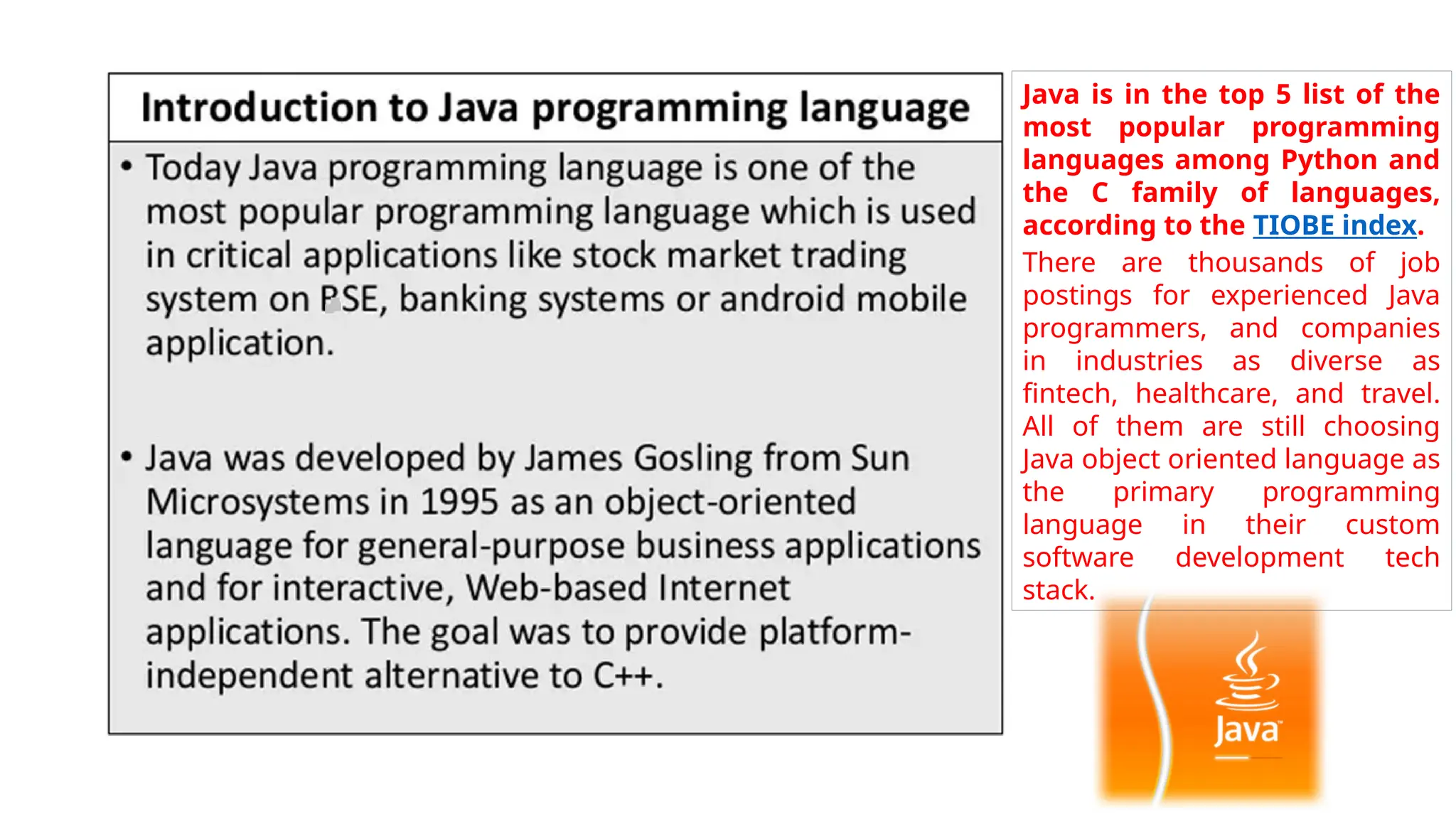 Introduction to Java programming language

• Today Java programming language is one of the most popular programming language which is used in critical applications like stock market trading system on PSE, banking systems or android mobile application.

• Java was developed by James Gosling from Sun Microsystems in 1995 as an object-oriented language for general-purpose business applications and for interactive, Web-based Internet applications. The goal was to provide platform-independent alternative to C++.

Java is in the top 5 list of the most popular programming languages among Python and the C family of languages, according to the TIOBE index.

There are thousands of job postings for experienced Java programmers, and companies in industries as diverse as fintech, healthcare, and travel. All of them are still choosing Java object oriented language as the primary programming language in their custom software development tech stack.

Java